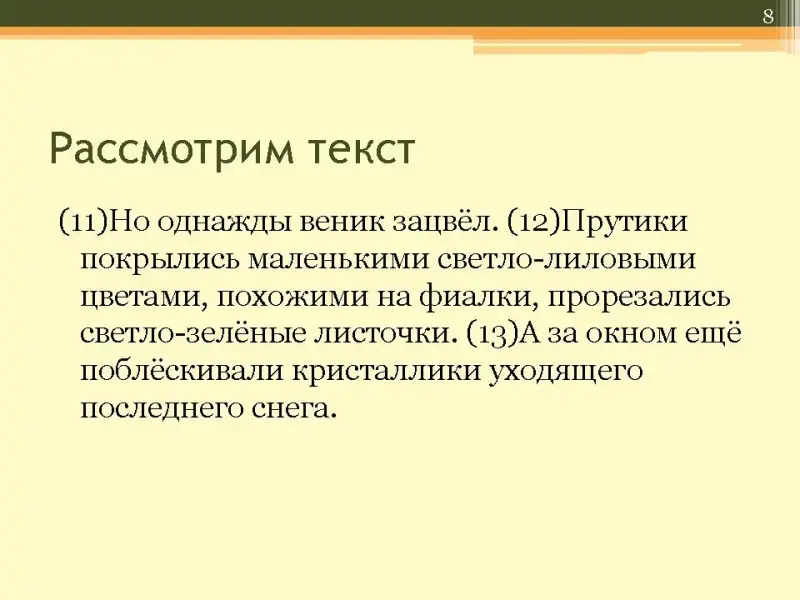 8

Рассмотрим текст

(11)Но однажды веник зацвёл. (12)Прутики покрылись маленькими светло-лиловыми цветами, похожими на фиалки, прорезались светло-зелёные листочки. (13)А за окном ещё поблёскивали кристаллики уходящего последнего снега.